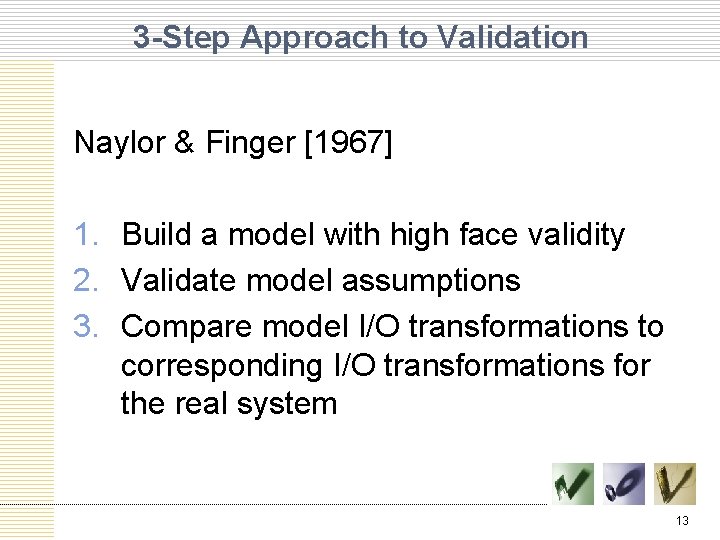 3-Step Approach to Validation

Naylor & Finger [1967]

1. Build a model with high face validity
2. Validate model assumptions
3. Compare model I/O transformations to corresponding I/O transformations for the real system

13